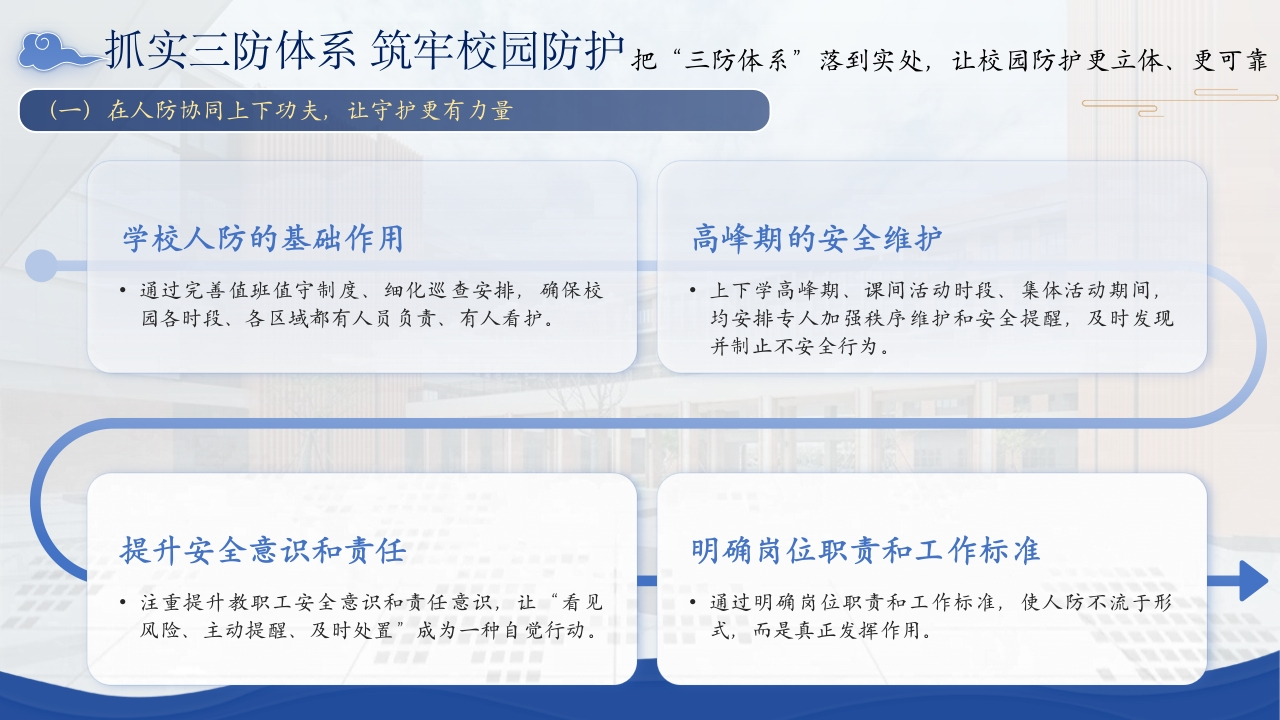 抓实三防体系 筑牢校园防护

把“三防体系”落到实处，让校园防护更立体、更可靠

（一）在人防协同上下功夫，让守护更有力量

学校人防的基础作用

• 通过完善值班值守制度、细化巡查安排，确保校园各时段、各区域都有人员负责、有人看护。

高峰期的安全维护

• 上下学高峰期、课间活动时段、集体活动期间，均安排专人加强秩序维护和安全提醒，及时发现并制止不安全行为。

提升安全意识和责任

• 注重提升教职工安全意识和责任意识，让“看见风险、主动提醒、及时处置”成为一种自觉行动。

明确岗位职责和工作标准

• 通过明确岗位职责和工作标准，使人防不流于形式，而是真正发挥作用。